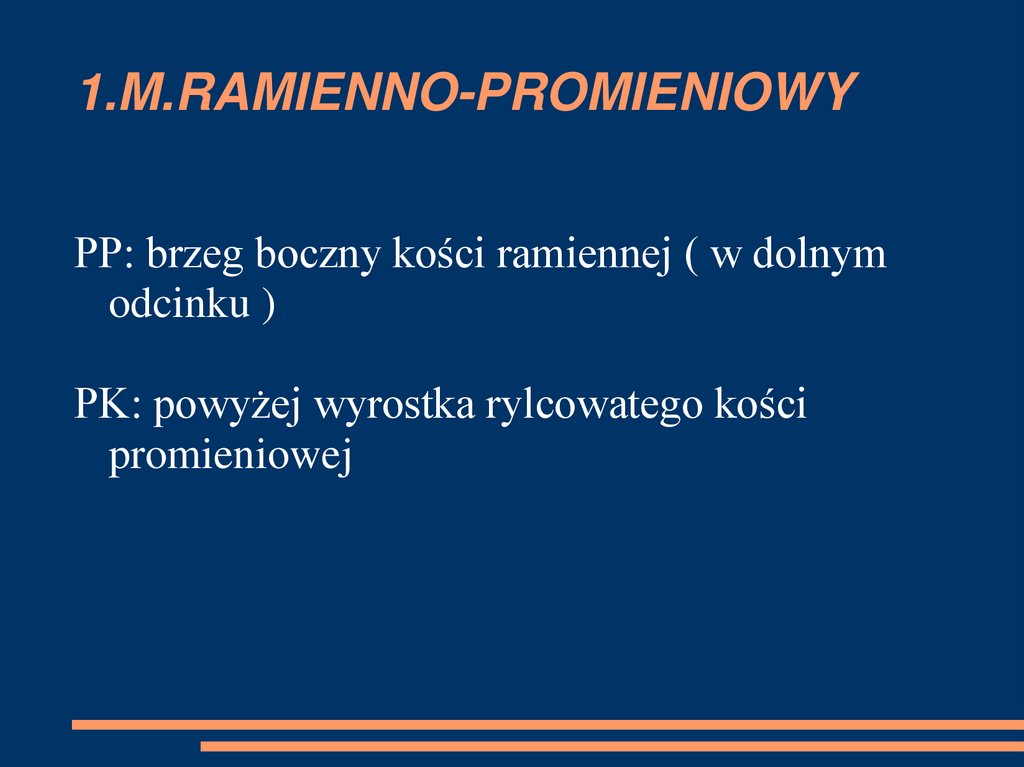 1.M.RAMIENNO-PROMIENIOWY

PP: brzeg boczny kości ramiennej ( w dolnym odcinku )

PK: powyżej wyrostka rylcowatego kości promieniowej